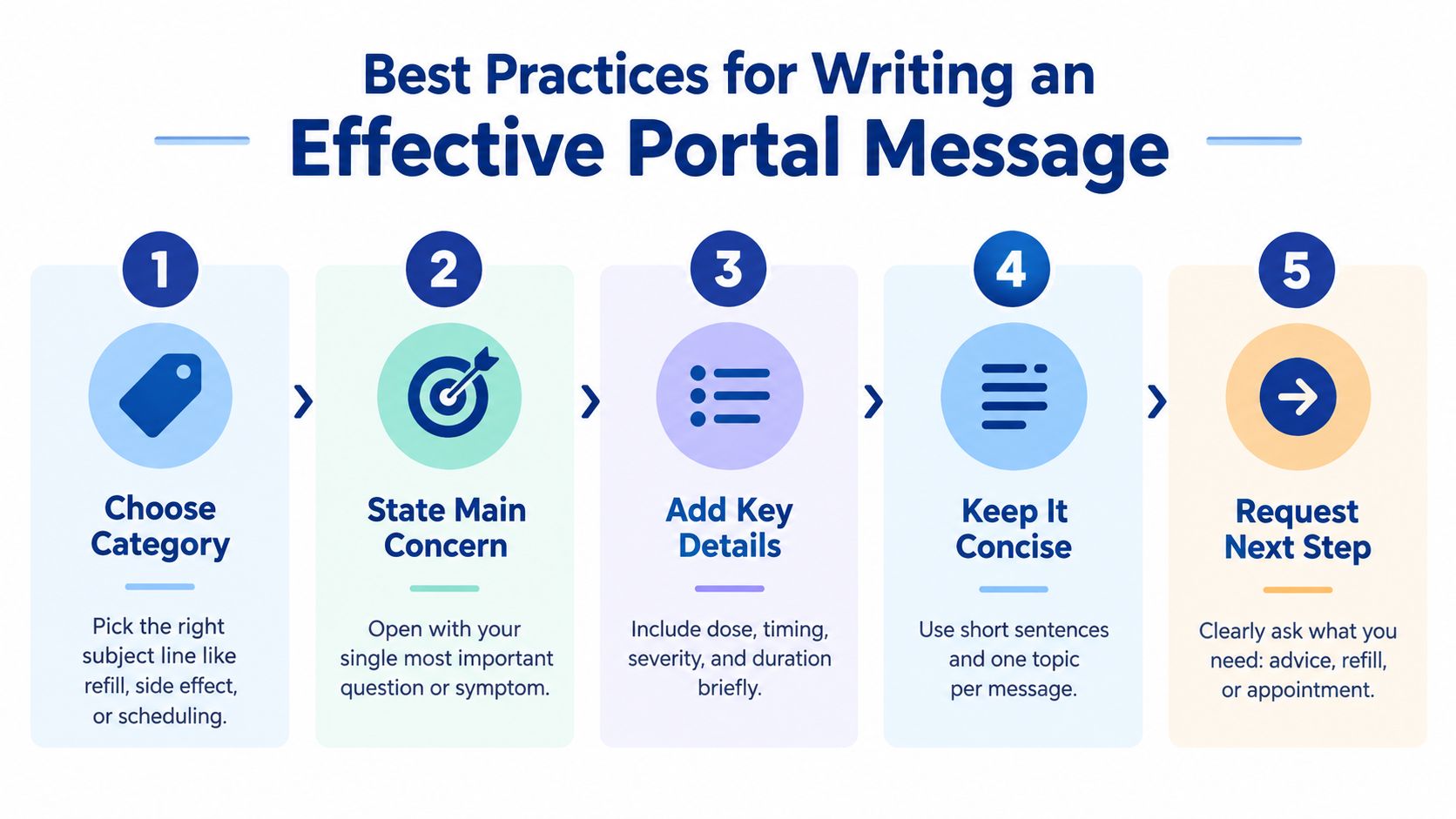 Best Practices for Writing an
Effective Portal Message

1
Choose Category
Pick the right subject line like refill, side effect, or scheduling.

2
State Main Concern
Open with your single most important question or symptom.

3
Add Key Details
Include dose, timing, severity, and duration briefly.

4
Keep It Concise
Use short sentences and one topic per message.

5
Request Next Step
Clearly ask what you need: advice, refill, or appointment.